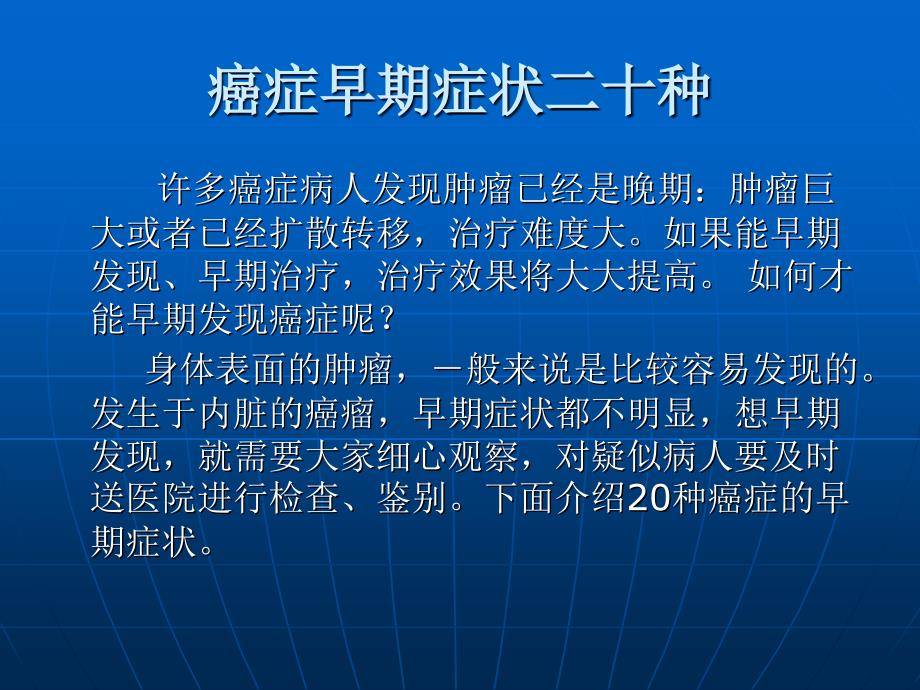 癌症早期症状二十种

许多癌症病人发现肿瘤已经是晚期：肿瘤巨大或者已经扩散转移，治疗难度大。如果能早期发现、早期治疗，治疗效果将大大提高。 如何才能早期发现癌症呢？

身体表面的肿瘤，一般来说是比较容易发现的。发生于内脏的癌瘤，早期症状都不明显，想早期发现，就需要大家细心观察，对疑似病人要及时送医院进行检查、鉴别。下面介绍20种癌症的早期症状。